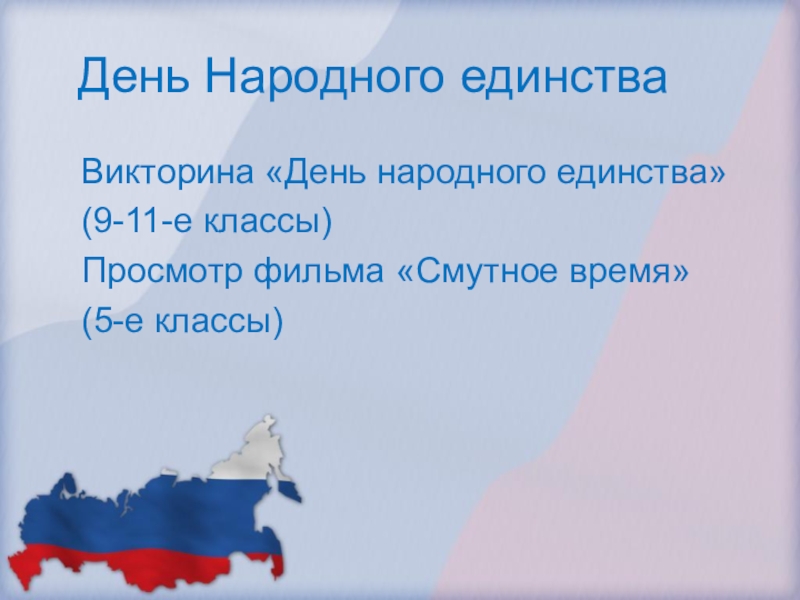 День Народного единства

Викторина «День народного единства» (9-11-е классы)

Просмотр фильма «Смутное время» (5-е классы)